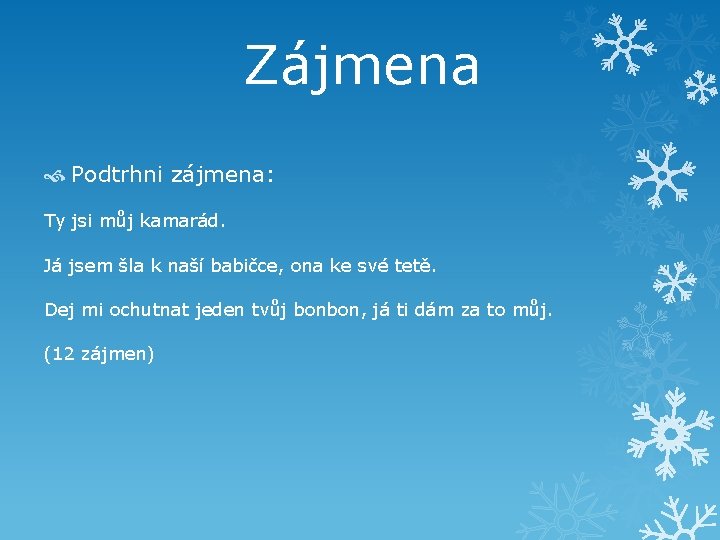 Zájmena

Podtrhni zájmena:

Ty jsi můj kamarád.

Já jsem šla k naší babičce, ona ke své tetě.

Dej mi ochutnat jeden tvůj bonbon, já ti dám za to můj.

(12 zájmen)